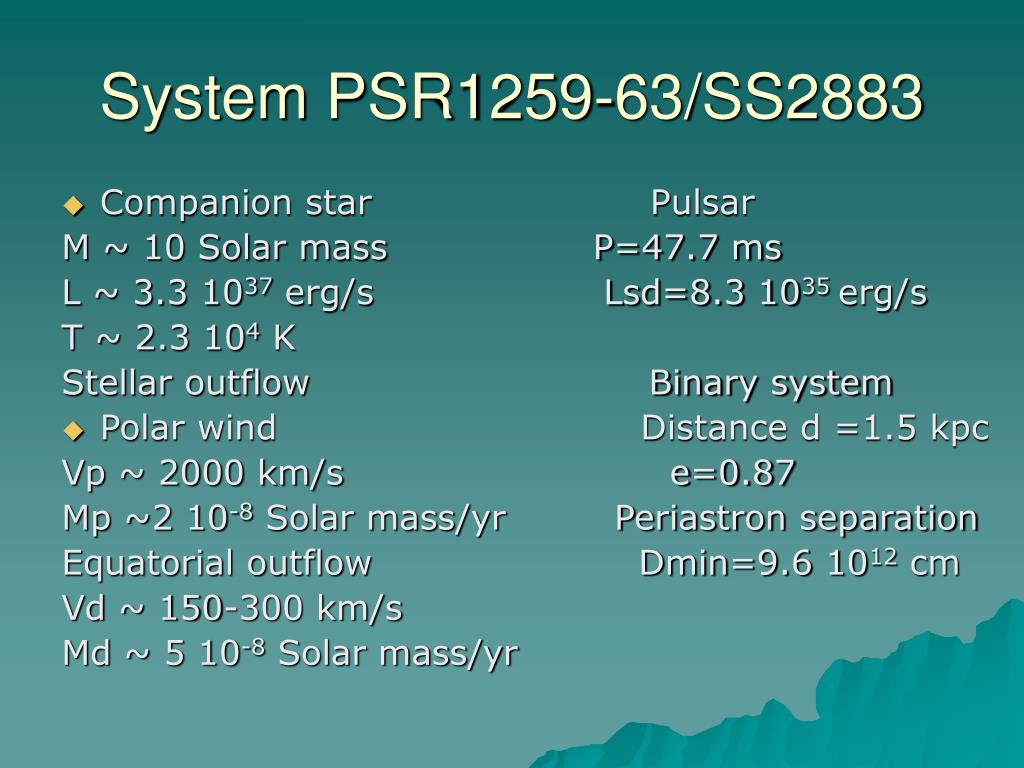 System PSR1259-63/SS2883

Companion star
M ~ 10 Solar mass
L ~ 3.3 $10^{37}$ erg/s
T ~ 2.3 $10^{4}$ K
Stellar outflow
Polar wind
Vp ~ 2000 km/s
Mp ~2 $10^{-8}$ Solar mass/yr
Equatorial outflow
Vd ~ 150-300 km/s
Md ~ 5 $10^{-8}$ Solar mass/yr

Pulsar
P=47.7 ms
Lsd=8.3 $10^{35}$ erg/s

Binary system
Distance d =1.5 kpc
e=0.87
Periastron separation
Dmin=9.6 $10^{12}$ cm